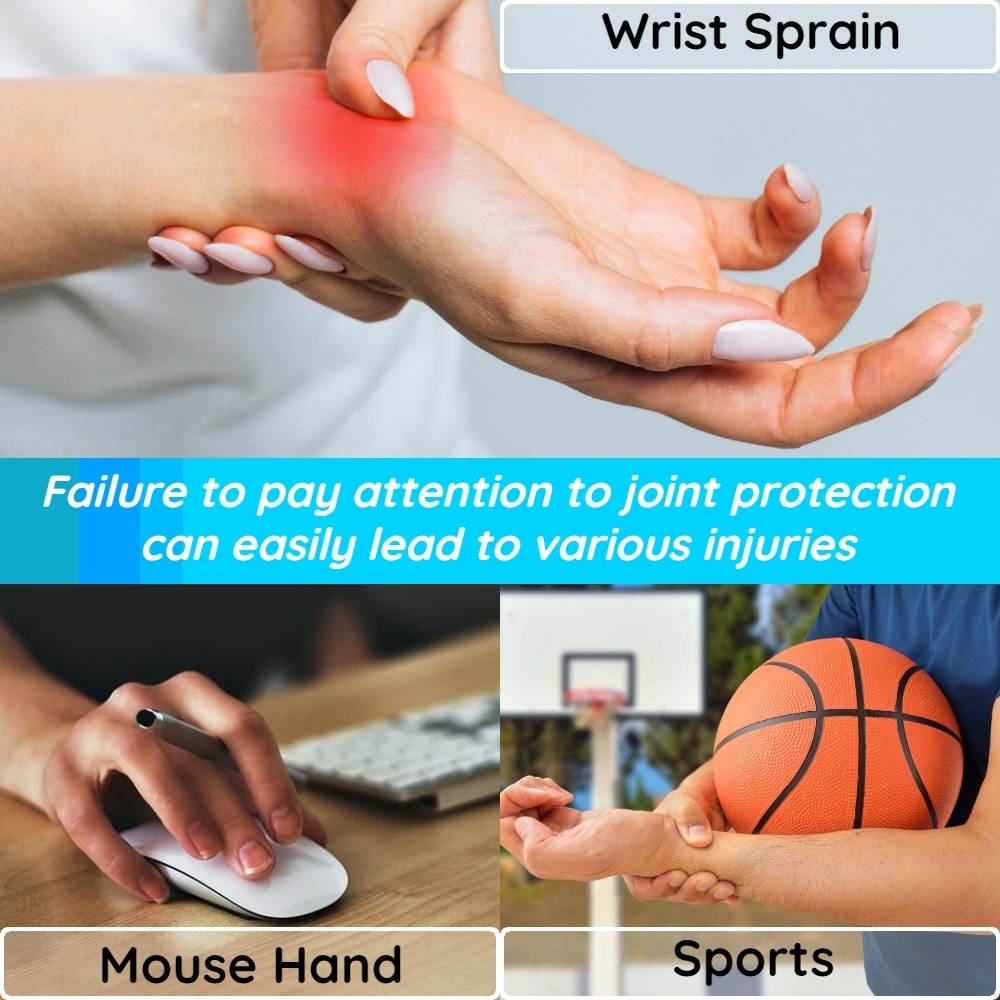 Wrist Sprain

Failure to pay attention to joint protection can easily lead to various injuries

Mouse Hand

Sports